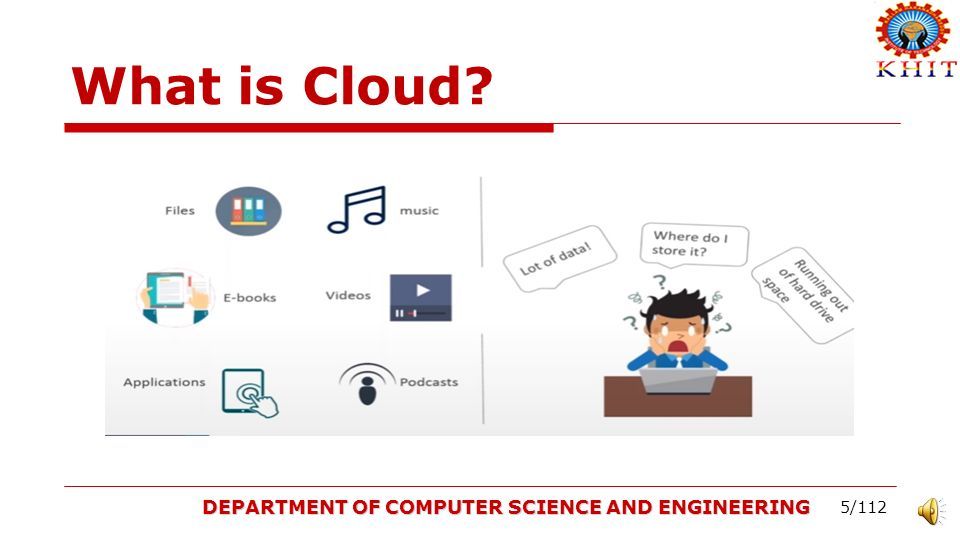 KHIT

What is Cloud?

Files

music

E-books

Videos

Applications

Podcasts

Lot of data!

Where do I store it?

Running out of hard drive space

DEPARTMENT OF COMPUTER SCIENCE AND ENGINEERING

5/112